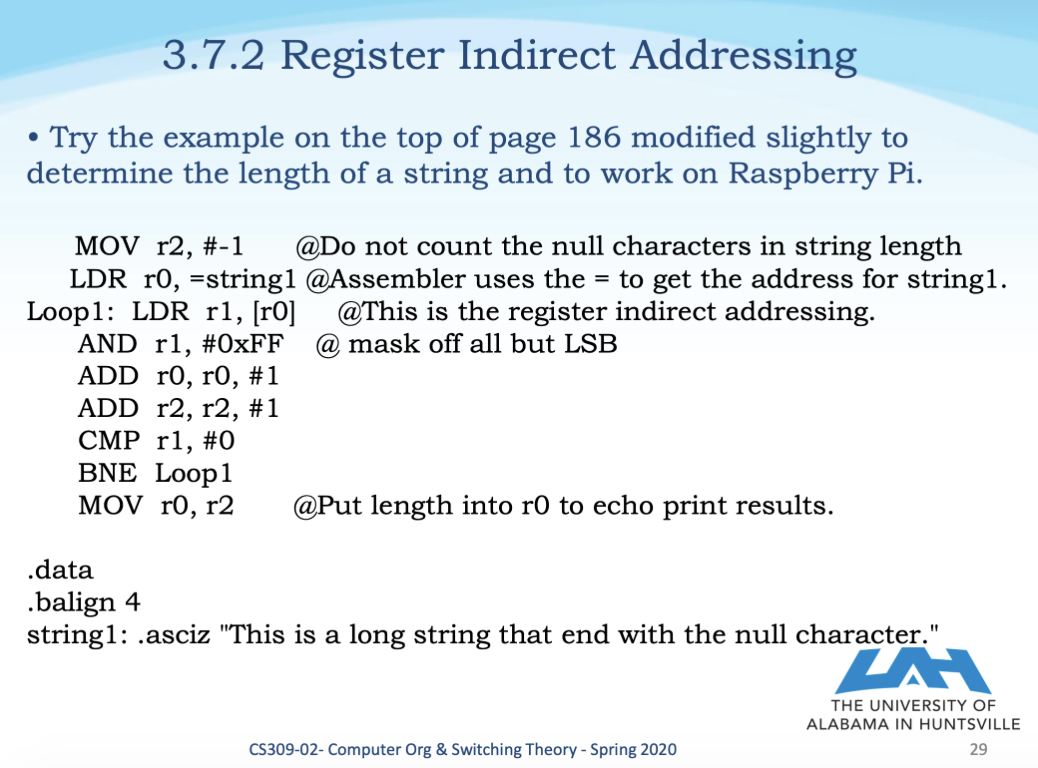 3.7.2 Register Indirect Addressing

• Try the example on the top of page 186 modified slightly to determine the length of a string and to work on Raspberry Pi.

MOV r2, #-1 @Do not count the null characters in string length
LDR r0, =string1 @Assembler uses the = to get the address for string1.
Loop1: LDR r1, [r0] @This is the register indirect addressing.
AND r1, #0xFF @ mask off all but LSB
ADD r0, r0, #1
ADD r2, r2, #1
CMP r1, #0
BNE Loop1
MOV r0, r2 @Put length into r0 to echo print results.

.data
.balign 4
string1: .asciz "This is a long string that end with the null character."

UAH
THE UNIVERSITY OF ALABAMA IN HUNTSVILLE

CS309-02- Computer Org & Switching Theory - Spring 2020

29